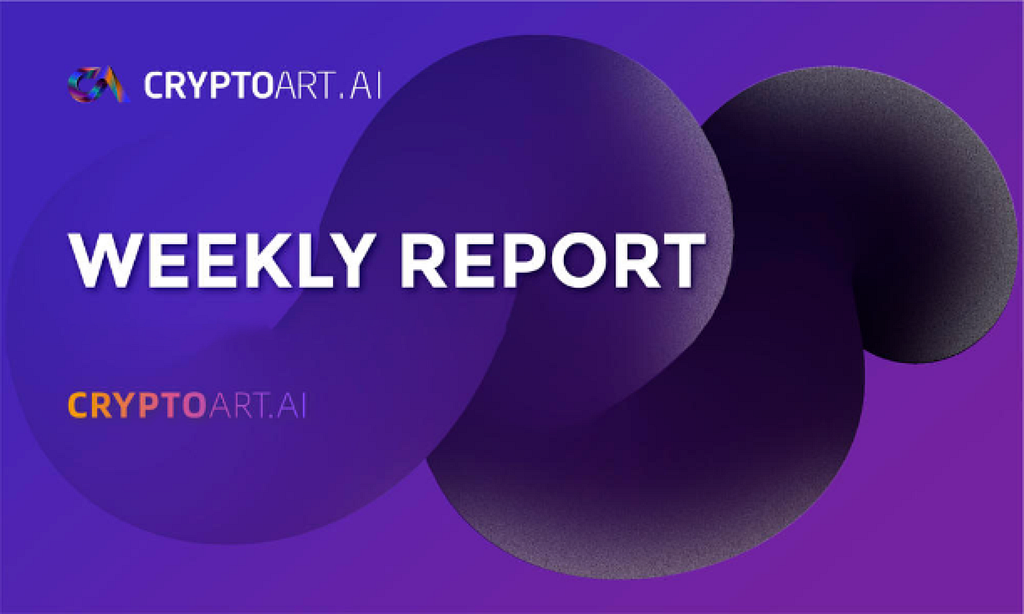 CRYPTOART.AI

WEEKLY REPORT

CRYPTOART.AI